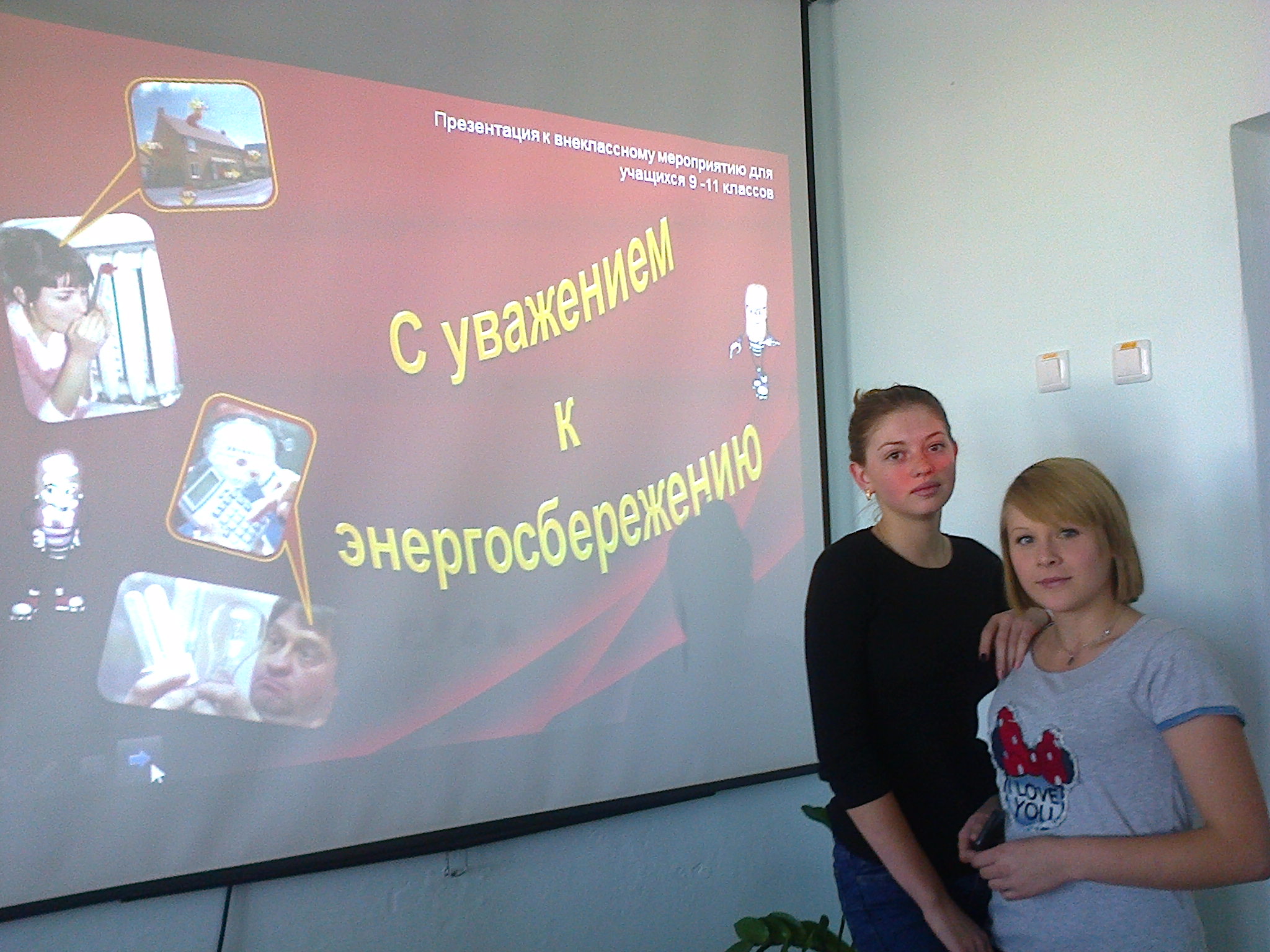 Презентация к внеклассному мероприятию для учащихся 9 -11 классов

С уважением к энергосбережению

I LOVE YOU